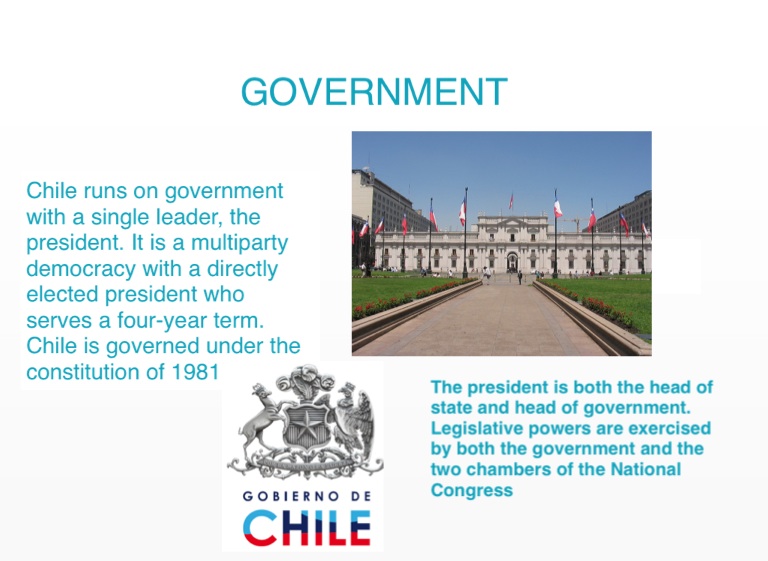 GOVERNMENT

Chile runs on government with a single leader, the president. It is a multiparty democracy with a directly elected president who serves a four-year term. Chile is governed under the constitution of 1981

GOBIERNO DE
CHILE

The president is both the head of state and head of government. Legislative powers are exercised by both the government and the two chambers of the National Congress